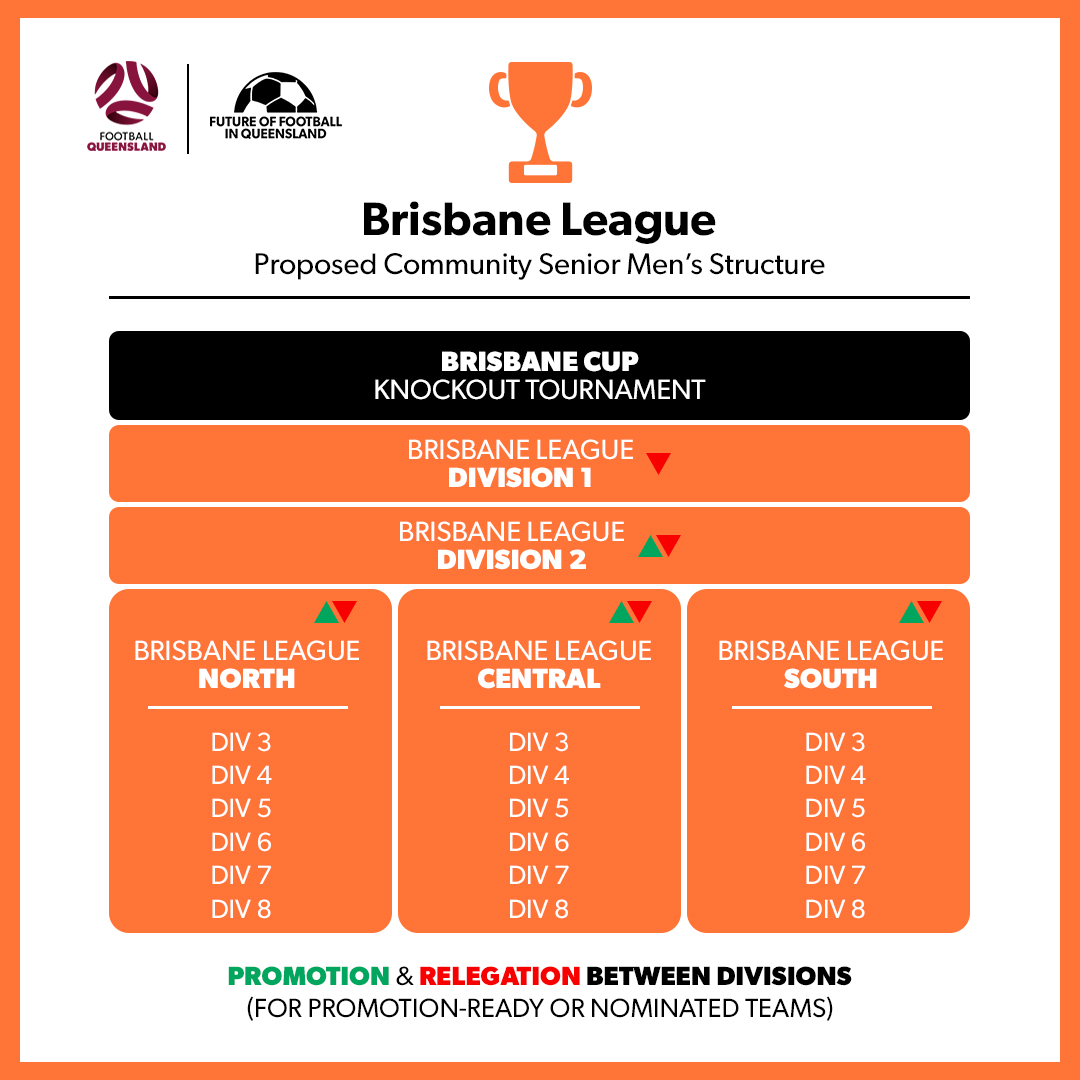 FOOTBALL QUEENSLAND

FUTURE OF FOOTBALL IN QUEENSLAND

Brisbane League
Proposed Community Senior Men's Structure

BRISBANE CUP
KNOCKOUT TOURNAMENT

BRISBANE LEAGUE
DIVISION 1

BRISBANE LEAGUE
DIVISION 2

BRISBANE LEAGUE
NORTH

DIV 3
DIV 4
DIV 5
DIV 6
DIV 7
DIV 8

BRISBANE LEAGUE
CENTRAL

DIV 3
DIV 4
DIV 5
DIV 6
DIV 7
DIV 8

BRISBANE LEAGUE
SOUTH

DIV 3
DIV 4
DIV 5
DIV 6
DIV 7
DIV 8

PROMOTION & RELEGATION BETWEEN DIVISIONS
(FOR PROMOTION-READY OR NOMINATED TEAMS)